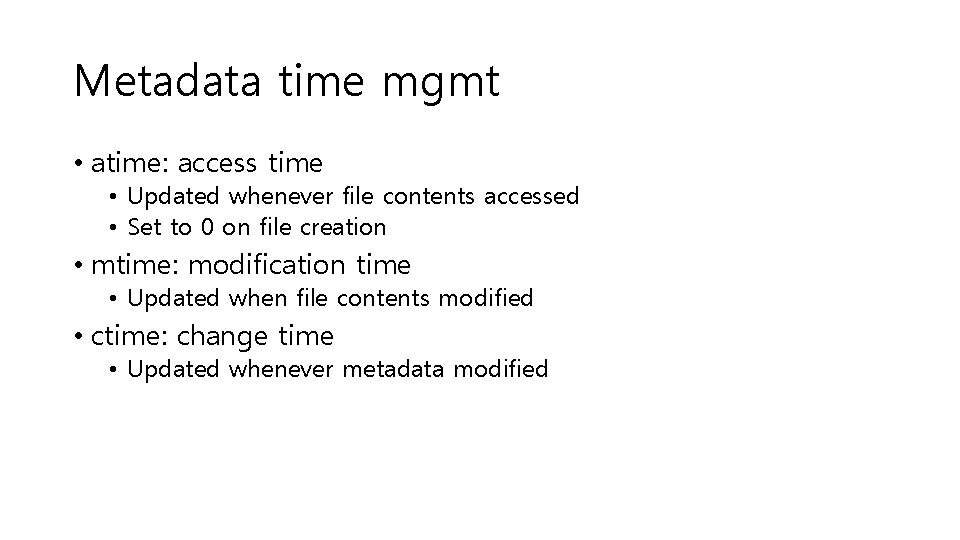 Metadata time mgmt

• atime: access time
  • Updated whenever file contents accessed
  • Set to 0 on file creation
• mtime: modification time
  • Updated when file contents modified
• ctime: change time
  • Updated whenever metadata modified